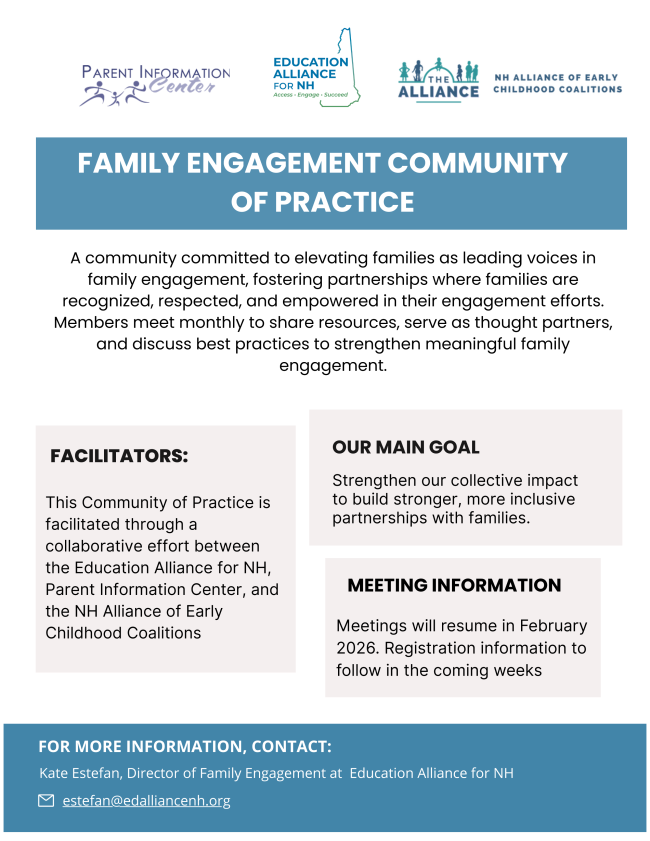 PARENT INFORMATION Center

EDUCATION ALLIANCE FOR NH
Access · Engage · Succeed

THE ALLIANCE

NH ALLIANCE OF EARLY CHILDHOOD COALITIONS

FAMILY ENGAGEMENT COMMUNITY OF PRACTICE

A community committed to elevating families as leading voices in family engagement, fostering partnerships where families are recognized, respected, and empowered in their engagement efforts. Members meet monthly to share resources, serve as thought partners, and discuss best practices to strengthen meaningful family engagement.

FACILITATORS:

This Community of Practice is facilitated through a collaborative effort between the Education Alliance for NH, Parent Information Center, and the NH Alliance of Early Childhood Coalitions

OUR MAIN GOAL

Strengthen our collective impact to build stronger, more inclusive partnerships with families.

MEETING INFORMATION

Meetings will resume in February 2026. Registration information to follow in the coming weeks

FOR MORE INFORMATION, CONTACT:

Kate Estefan, Director of Family Engagement at Education Alliance for NH

estefan@edalliancenh.org